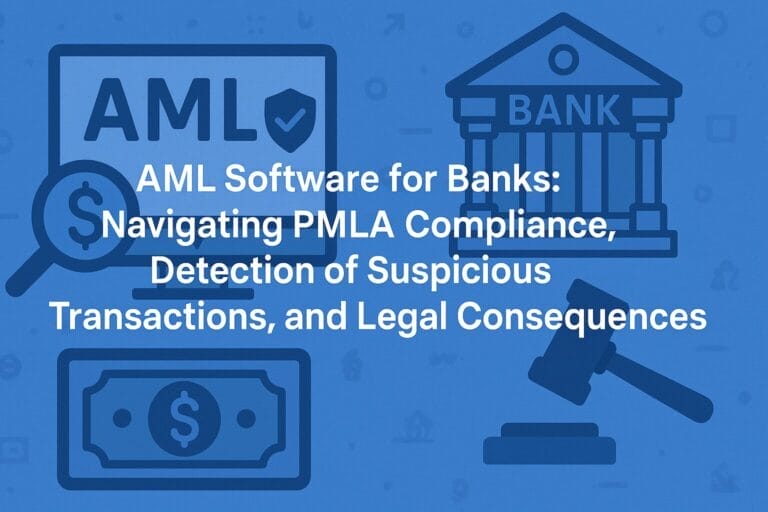 AML

BANK

AML Software for Banks: Navigating PMLA Compliance, Detection of Suspicious Transactions, and Legal Consequences

$

$